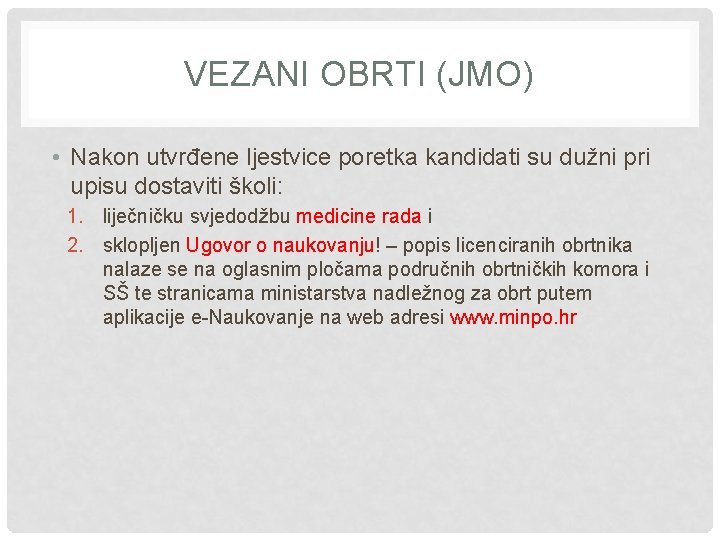 VEZANI OBRTI (JMO)

• Nakon utvrđene ljestvice poretka kandidati su dužni pri upisu dostaviti školi:

1. liječničku svjedodžbu medicine rada i
2. sklopljen Ugovor o naukovanju! – popis licenciranih obrtnika nalaze se na oglasnim pločama područnih obrtničkih komora i SŠ te stranicama ministarstva nadležnog za obrt putem aplikacije e-Naukovanje na web adresi www.minpo.hr